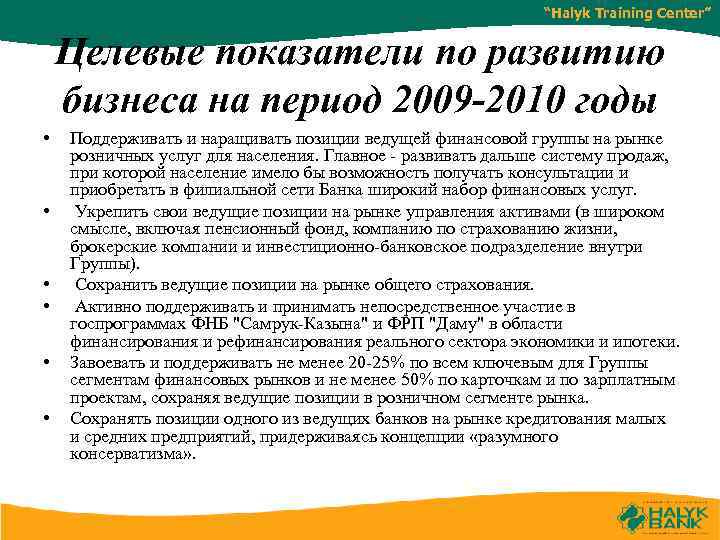 "Halyk Training Center"

Целевые показатели по развитию бизнеса на период 2009-2010 годы

• Поддерживать и наращивать позиции ведущей финансовой группы на рынке розничных услуг для населения. Главное - развивать дальше систему продаж, при которой население имело бы возможность получать консультации и приобретать в филиальной сети Банка широкий набор финансовых услуг.
• Укрепить свои ведущие позиции на рынке управления активами (в широком смысле, включая пенсионный фонд, компанию по страхованию жизни, брокерские компании и инвестиционно-банковское подразделение внутри Группы).
• Сохранить ведущие позиции на рынке общего страхования.
• Активно поддерживать и принимать непосредственное участие в госпрограммах ФНБ "Самрук-Казына" и ФРП "Даму" в области финансирования и рефинансирования реального сектора экономики и ипотеки.
• Завоевать и поддерживать не менее 20-25% по всем ключевым для Группы сегментам финансовых рынков и не менее 50% по карточкам и по зарплатным проектам, сохраняя ведущие позиции в розничном сегменте рынка.
• Сохранять позиции одного из ведущих банков на рынке кредитования малых и средних предприятий, придерживаясь концепции «разумного консерватизма».

HALYK BANK